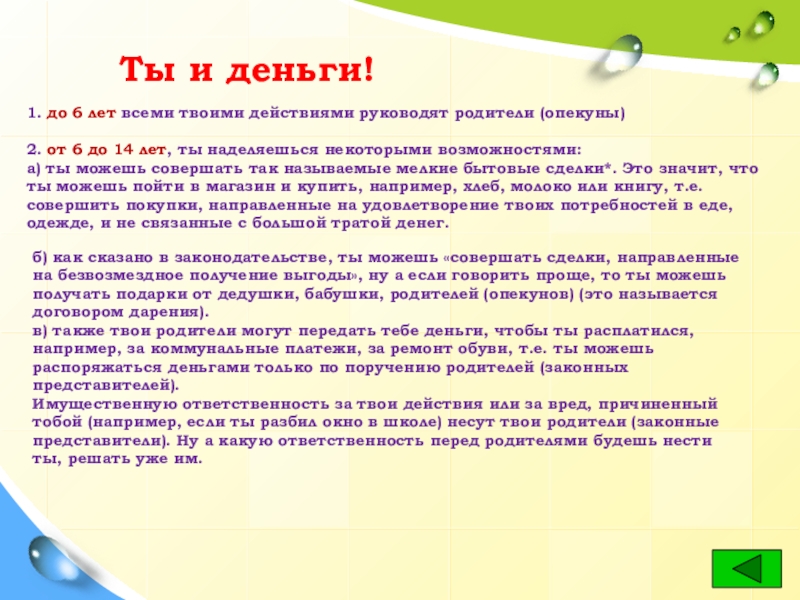 Ты и деньги!

1. до 6 лет всеми твоими действиями руководят родители (опекуны)

2. от 6 до 14 лет, ты наделяешься некоторыми возможностями:
а) ты можешь совершать так называемые мелкие бытовые сделки*. Это значит, что ты можешь пойти в магазин и купить, например, хлеб, молоко или книгу, т.е. совершить покупки, направленные на удовлетворение твоих потребностей в еде, одежде, и не связанные с большой тратой денег.

б) как сказано в законодательстве, ты можешь «совершать сделки, направленные на безвозмездное получение выгоды», ну а если говорить проще, то ты можешь получать подарки от дедушки, бабушки, родителей (опекунов) (это называется договором дарения).
в) также твои родители могут передать тебе деньги, чтобы ты расплатился, например, за коммунальные платежи, за ремонт обуви, т.е. ты можешь распоряжаться деньгами только по поручению родителей (законных представителей).
Имущественную ответственность за твои действия или за вред, причиненный тобой (например, если ты разбил окно в школе) несут твои родители (законные представители). Ну а какую ответственность перед родителями будешь нести ты, решать уже им.